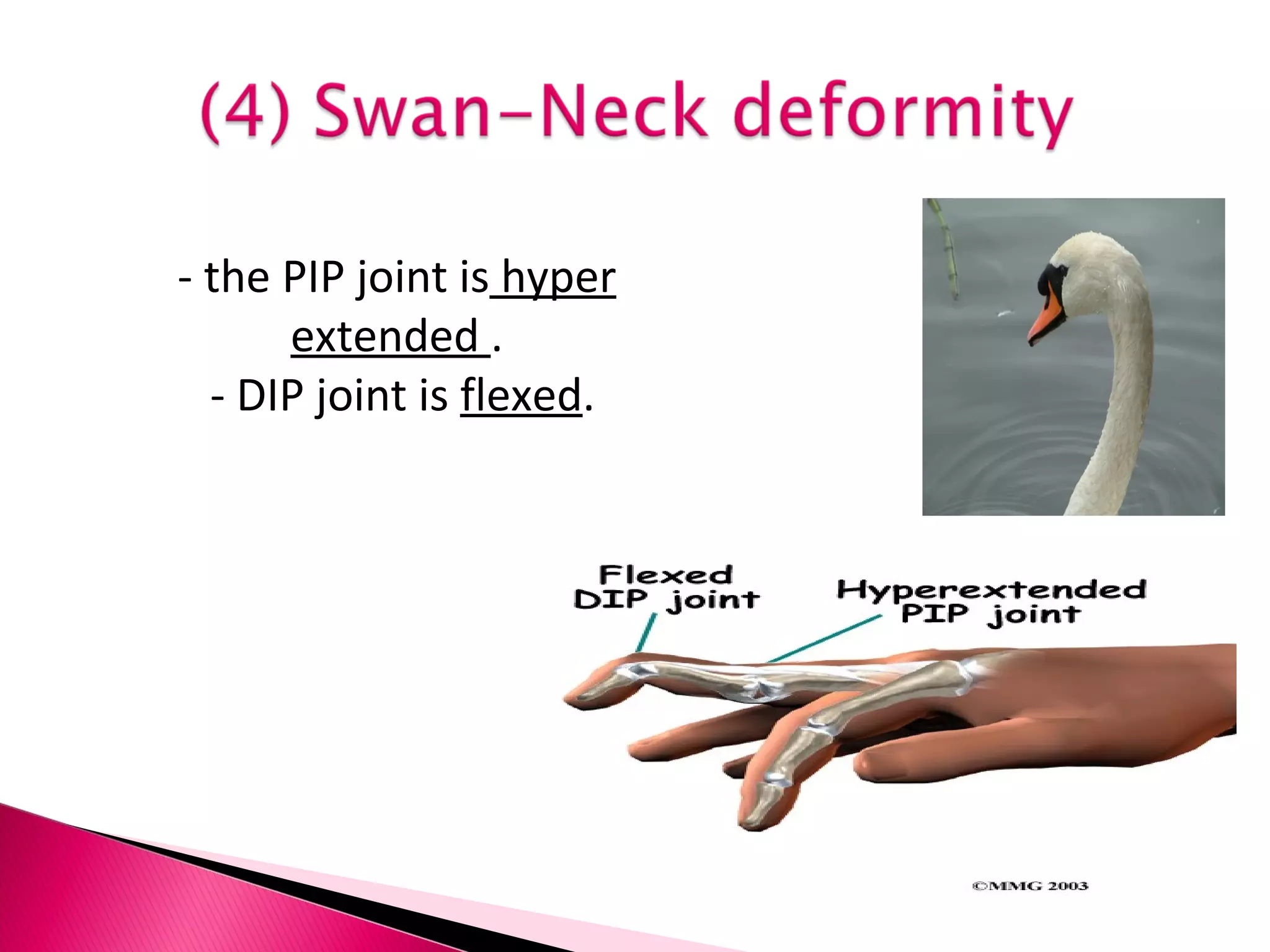 (4) Swan–Neck deformity

- the PIP joint is hyper extended .
- DIP joint is flexed.

Flexed DIP joint

Hyperextended PIP joint

©MMG 2003